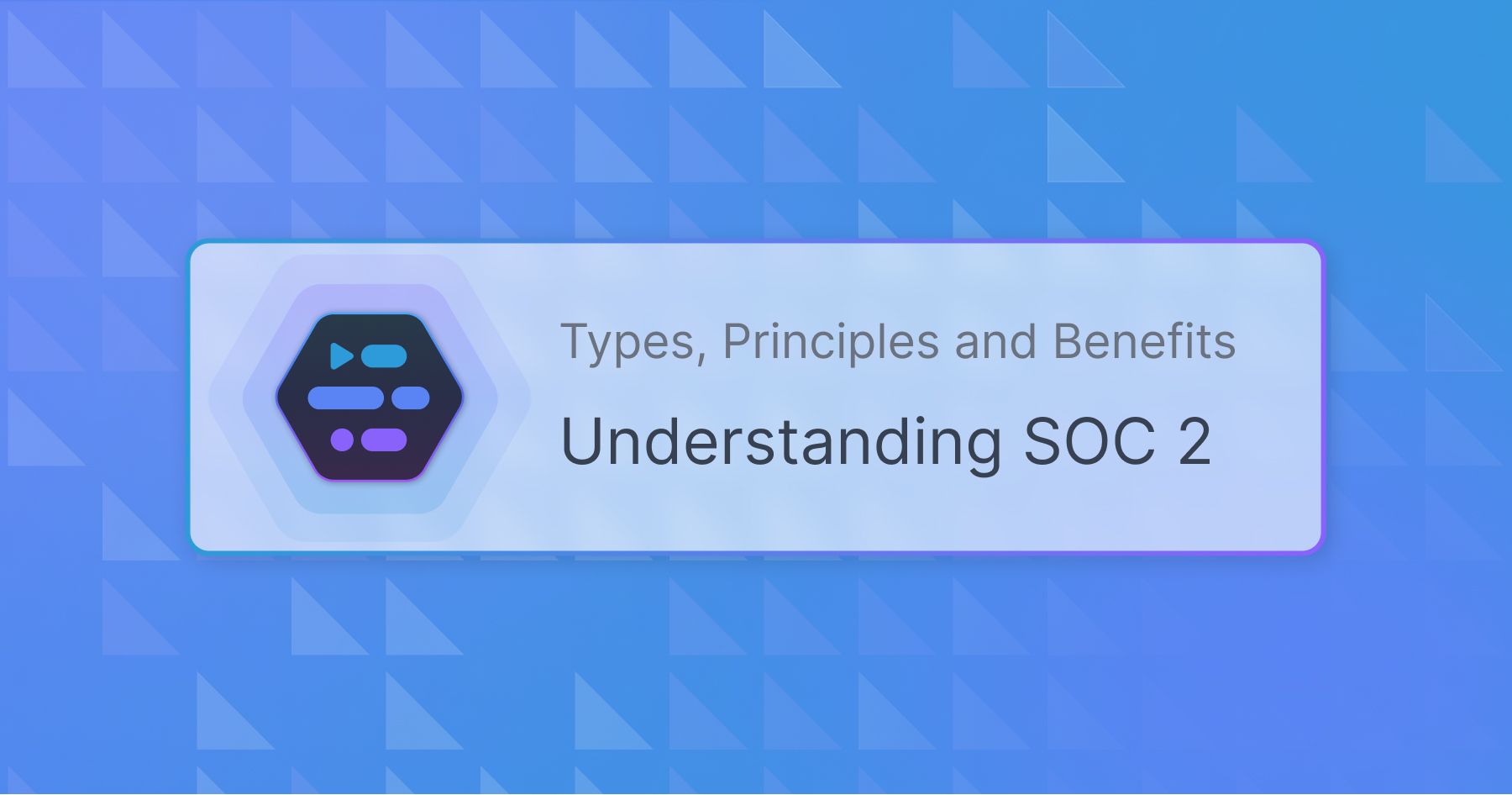 Types, Principles and Benefits

Understanding SOC 2